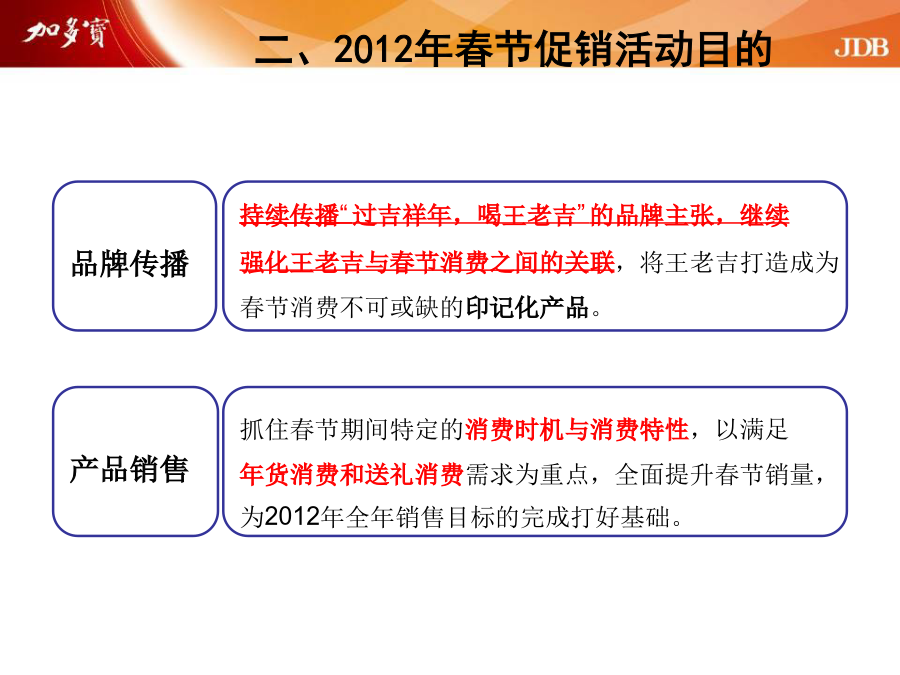 加多寶

二、2012年春节促销活动目的

JDB

品牌传播

持续传播“过吉祥年，喝王老吉”的品牌主张，继续强化王老吉与春节消费之间的关联，将王老吉打造成为春节消费不可或缺的印记化产品。

产品销售

抓住春节期间特定的消费时机与消费特性，以满足年货消费和送礼消费需求为重点，全面提升春节销量，为2012年全年销售目标的完成打好基础。